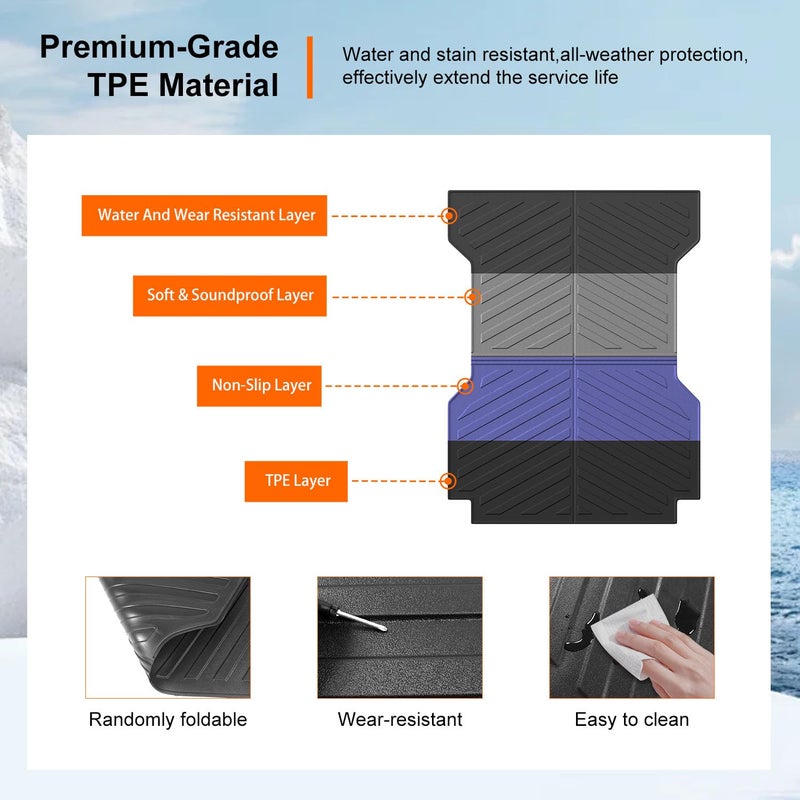 Premium-Grade TPE Material

Water and stain resistant,all-weather protection, effectively extend the service life

Water And Wear Resistant Layer

Soft & Soundproof Layer

Non-Slip Layer

TPE Layer

Randomly foldable

Wear-resistant

Easy to clean